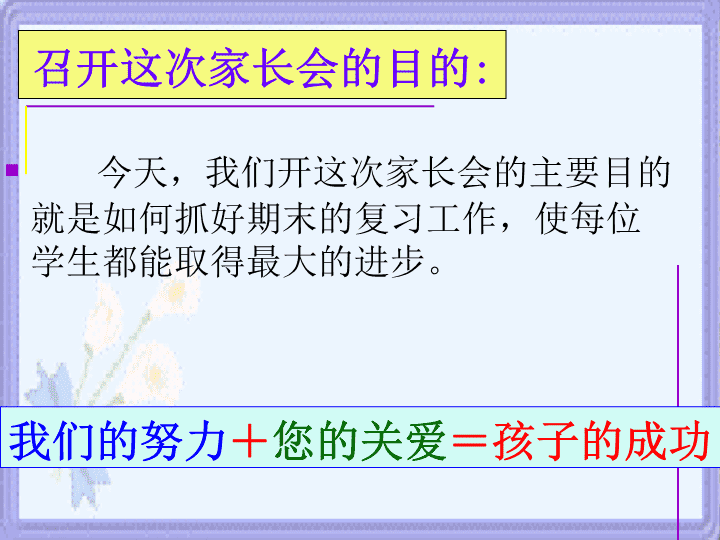 召开这次家长会的目的:

今天，我们开这次家长会的主要目的就是如何抓好期末的复习工作，使每位学生都能取得最大的进步。

我们的努力＋您的关爱＝孩子的成功